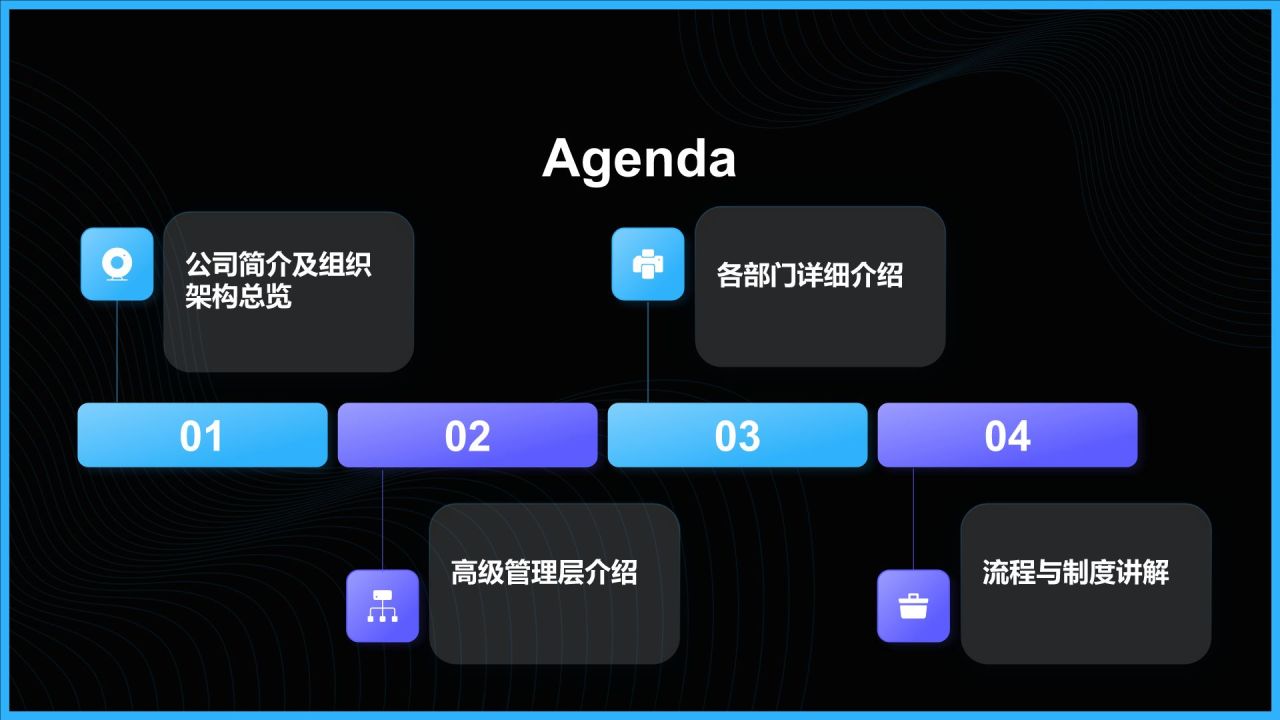 Agenda

公司简介及组织架构总览

各部门详细介绍

01

02

03

04

高级管理层介绍

流程与制度讲解